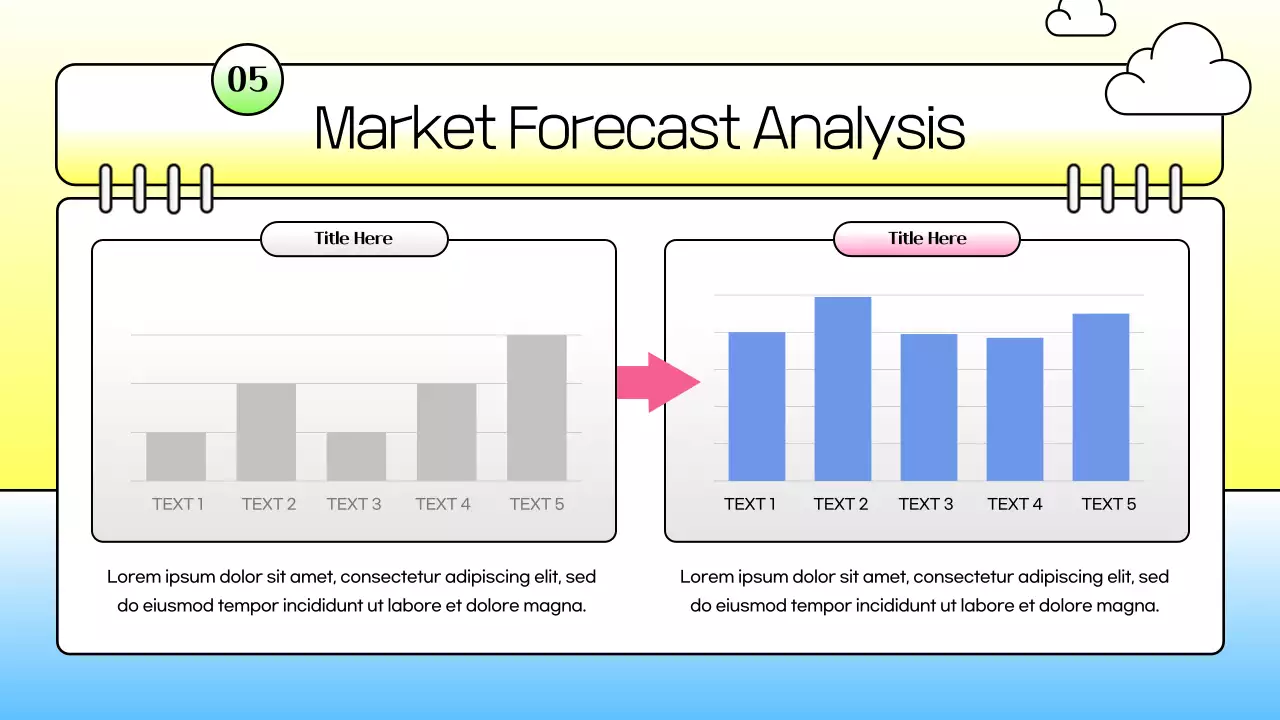 05

Market Forecast Analysis

Title Here

TEXT 1 TEXT 2 TEXT 3 TEXT 4 TEXT 5

Lorem ipsum dolor sit amet, consectetur adipiscing elit, sed do eiusmod tempor incididunt ut labore et dolore magna.

Title Here

TEXT 1 TEXT 2 TEXT 3 TEXT 4 TEXT 5

Lorem ipsum dolor sit amet, consectetur adipiscing elit, sed do eiusmod tempor incididunt ut labore et dolore magna.